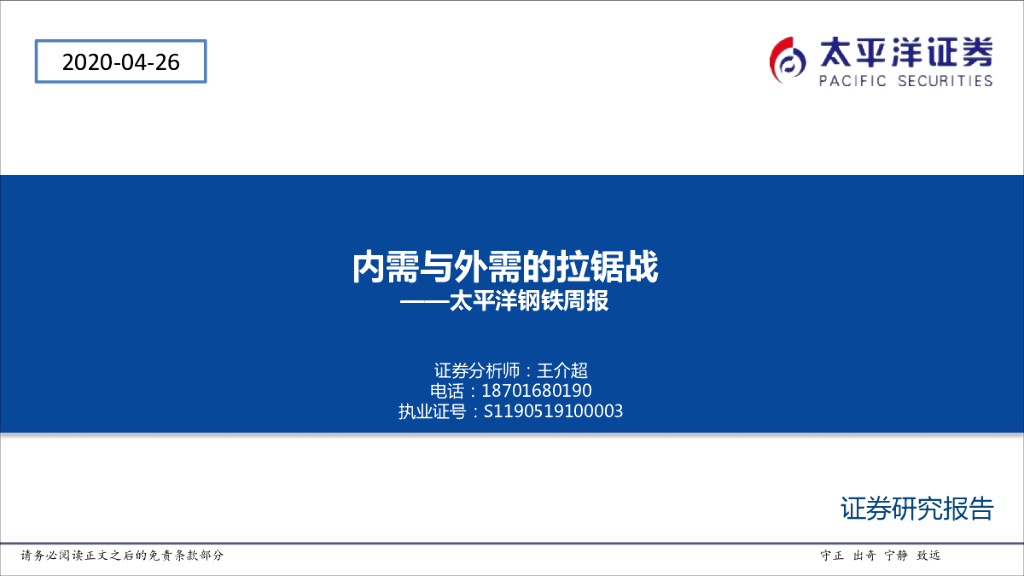 2020-04-26

太平洋证券
PACIFIC SECURITIES

内需与外需的拉锯战
——太平洋钢铁周报

证券分析师：王介超
电话：18701680190
执业证号：S1190519100003

证券研究报告

请务必阅读正文之后的免责条款部分

守正 出奇 宁静 致远